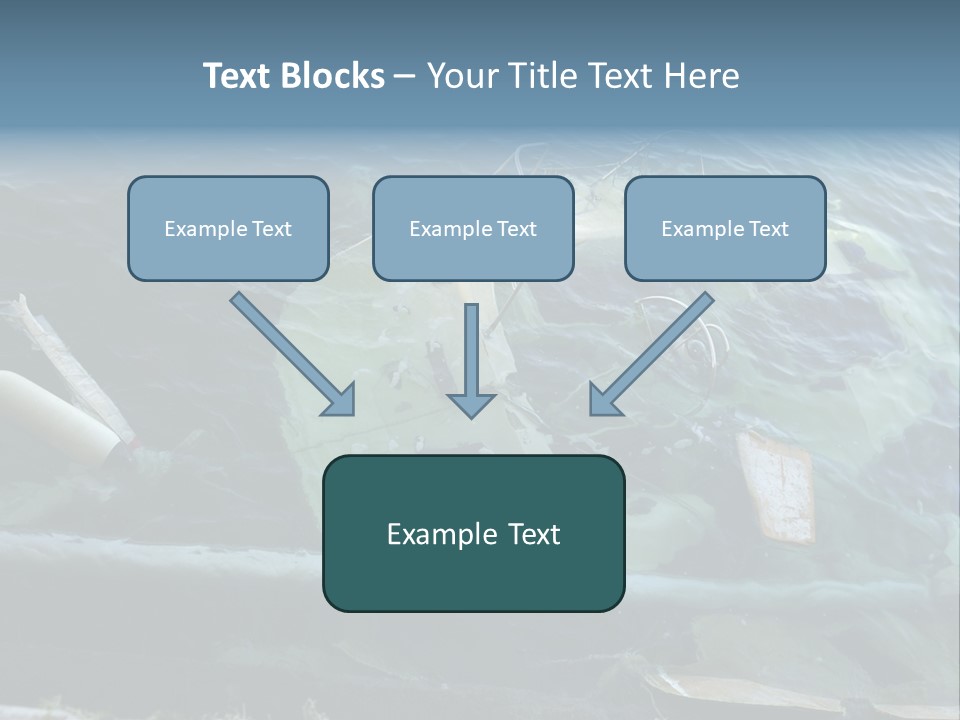 Text Blocks – Your Title Text Here

Example Text

Example Text

Example Text

Example Text